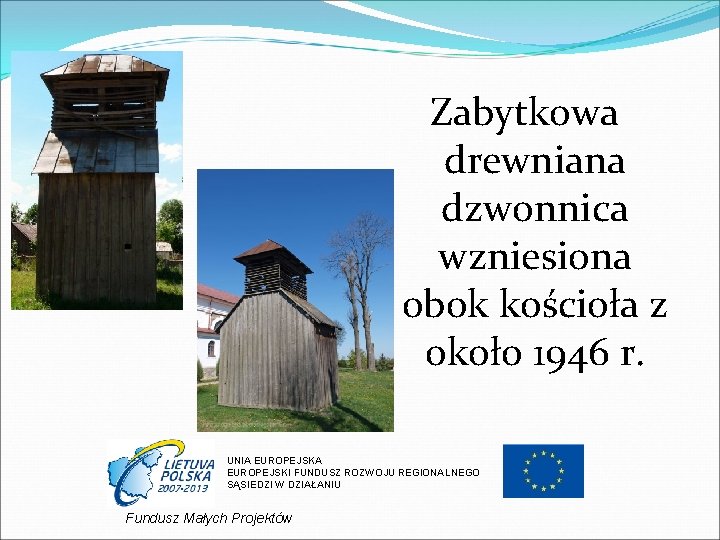 Zabytkowa drewniana dzwonnica wzniesiona obok kościoła z około 1946 r.

LIETUVA POLSKA 2007-2013

UNIA EUROPEJSKA
EUROPEJSKI FUNDUSZ ROZWOJU REGIONALNEGO
SĄSIEDZI W DZIAŁANIU

Fundusz Małych Projektów